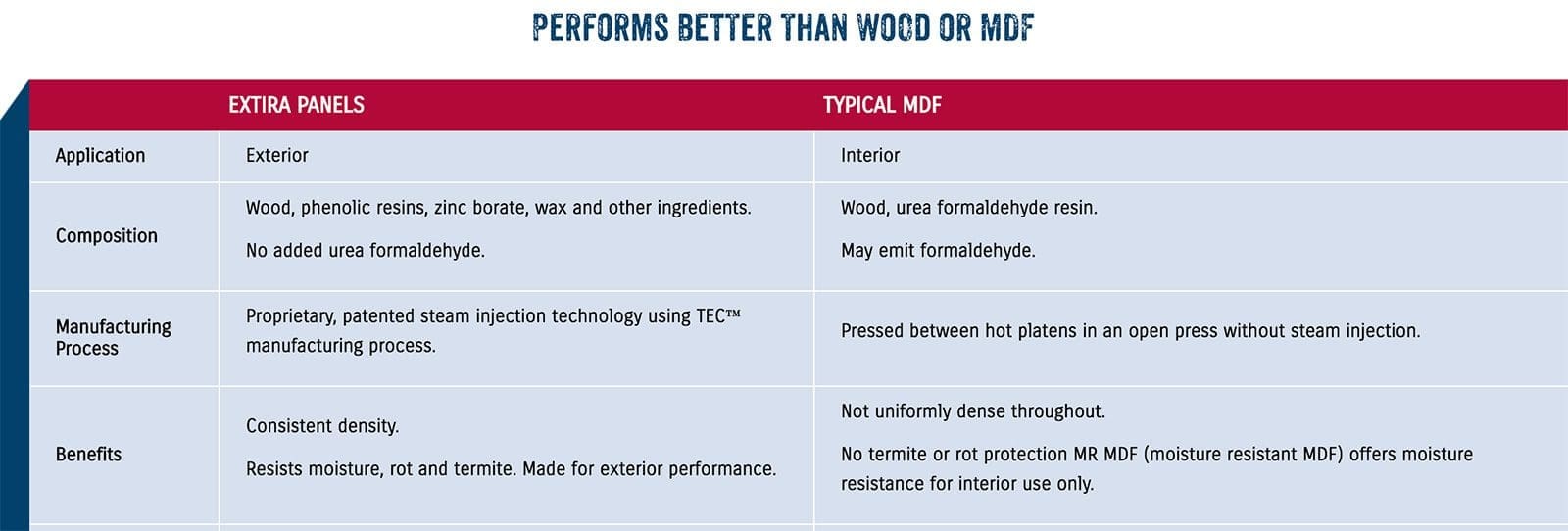 PERFORMS BETTER THAN WOOD OR MDF

| | EXTIRA PANELS | TYPICAL MDF |
|---|---|---|
| Application | Exterior | Interior |
| Composition | Wood, phenolic resins, zinc borate, wax and other ingredients. No added urea formaldehyde. | Wood, urea formaldehyde resin. May emit formaldehyde. |
| Manufacturing Process | Proprietary, patented steam injection technology using TEC™ manufacturing process. | Pressed between hot platens in an open press without steam injection. |
| Benefits | Consistent density. Resists moisture, rot and termite. Made for exterior performance. | Not uniformly dense throughout. No termite or rot protection MR MDF (moisture resistant MDF) offers moisture resistance for interior use only. |